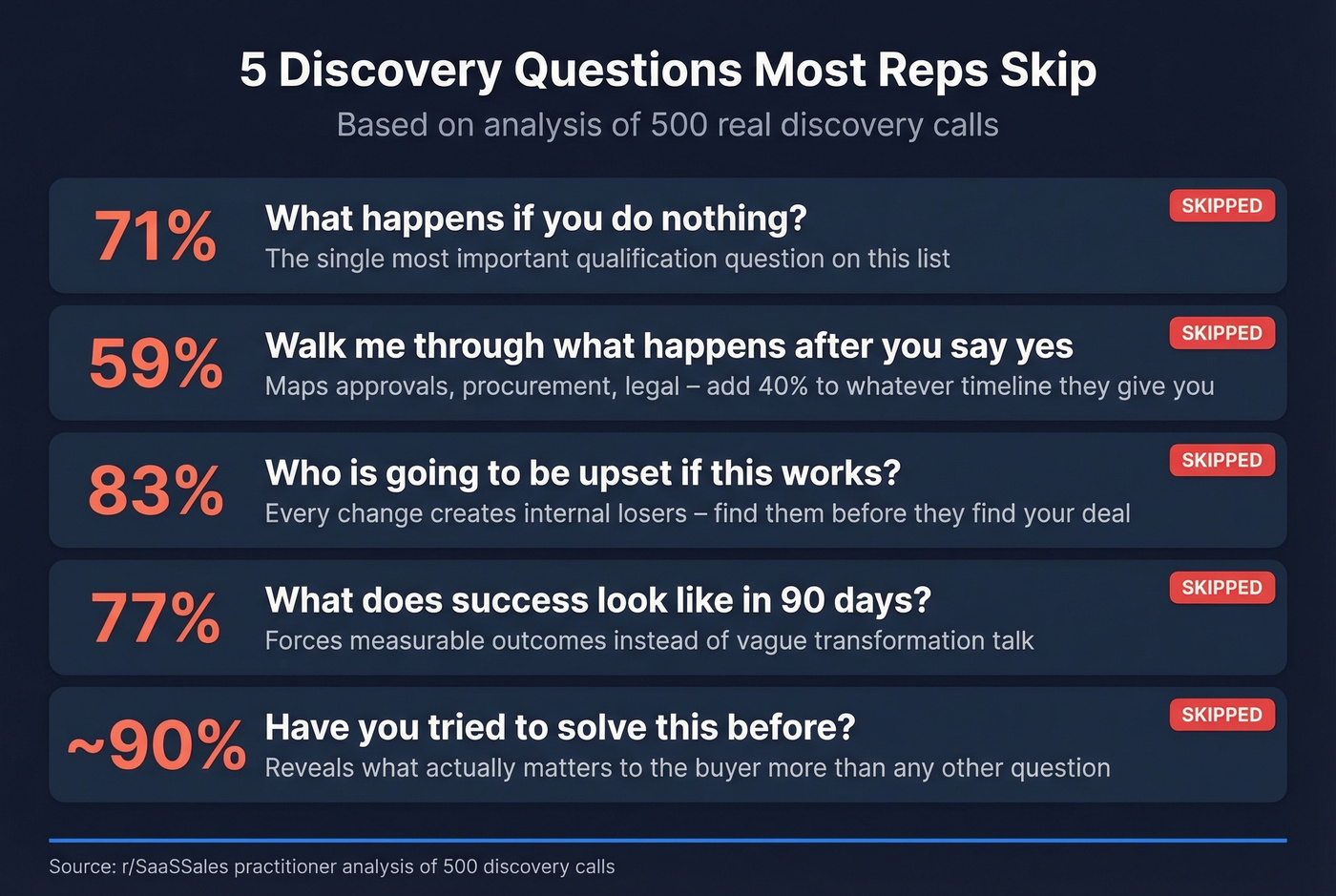 5 Discovery Questions Most Reps Skip

Based on analysis of 500 real discovery calls

71%
What happens if you do nothing?
The single most important qualification question on this list
SKIPPED

59%
Walk me through what happens after you say yes
Maps approvals, procurement, legal – add 40% to whatever timeline they give you
SKIPPED

83%
Who is going to be upset if this works?
Every change creates internal losers – find them before they find your deal
SKIPPED

77%
What does success look like in 90 days?
Forces measurable outcomes instead of vague transformation talk
SKIPPED

~90%
Have you tried to solve this before?
Reveals what actually matters to the buyer more than any other question
SKIPPED

Source: r/SaaSSales practitioner analysis of 500 discovery calls